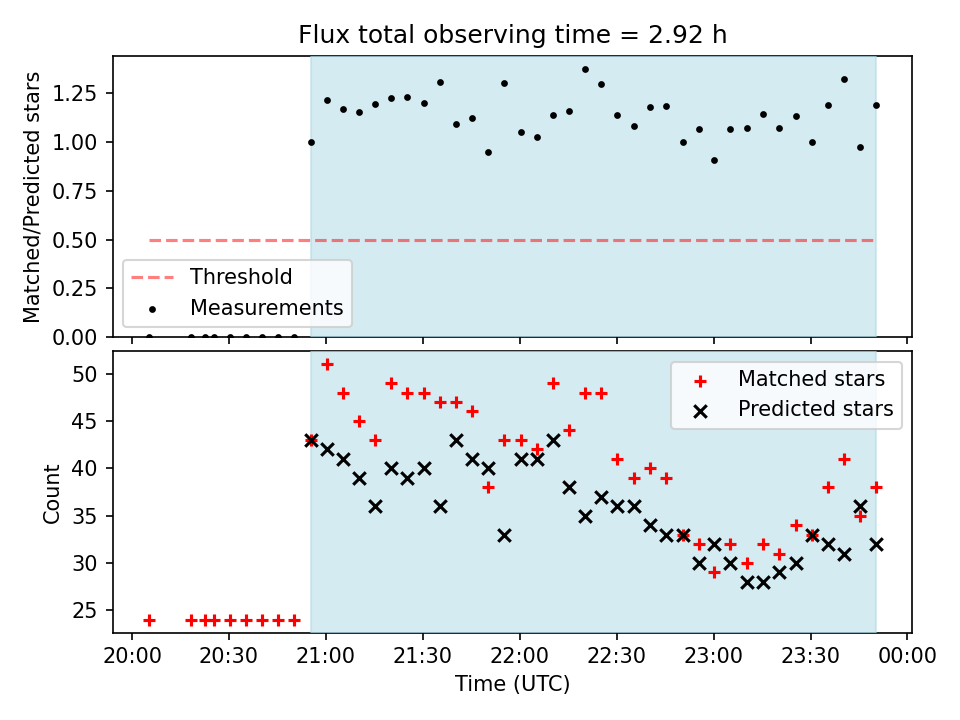 Flux total observing time = 2.92 h

Matched/Predicted stars

1.25
1.00
0.75
0.50
0.25
0.00

Threshold
Measurements

Count

50
45
40
35
30
25

Matched stars
Predicted stars

20:00 20:30 21:00 21:30 22:00 22:30 23:00 23:30 00:00

Time (UTC)